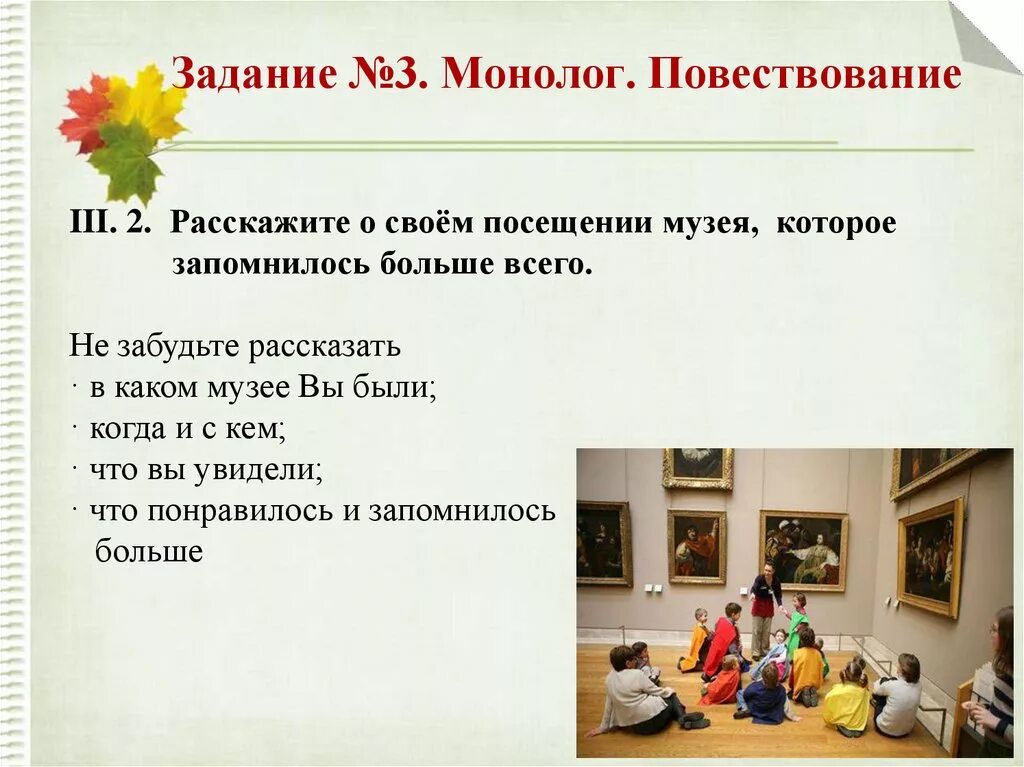 Задание №3. Монолог. Повествование

III. 2. Расскажите о своём посещении музея, которое запомнилось больше всего.

Не забудьте рассказать
· в каком музее Вы были;
· когда и с кем;
· что вы увидели;
· что понравилось и запомнилось больше